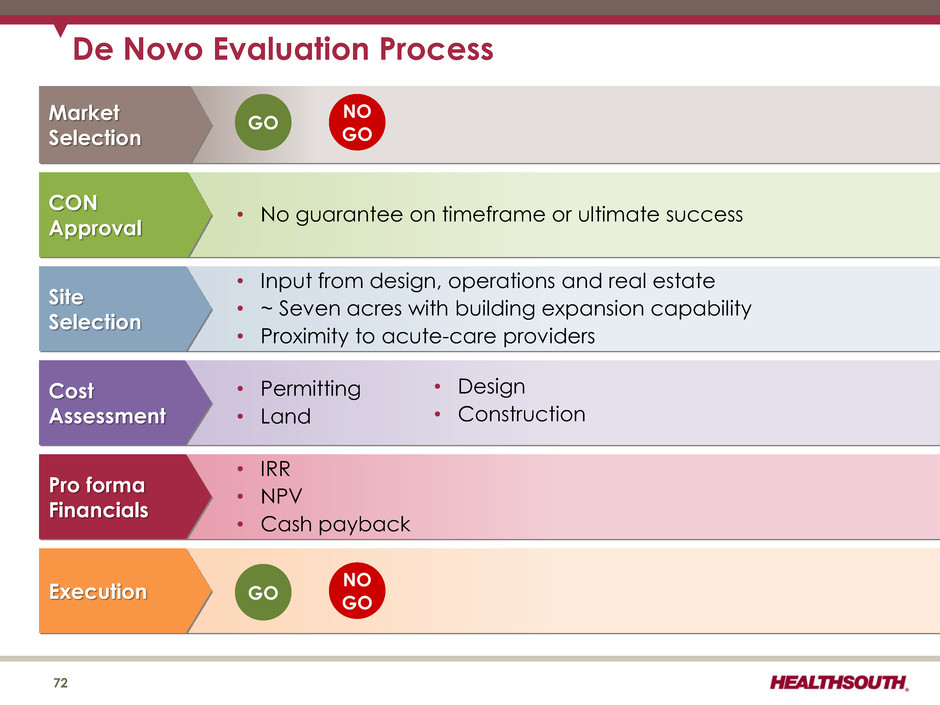 De Novo Evaluation Process

Market Selection

GO

NO GO

CON Approval

• No guarantee on timeframe or ultimate success

Site Selection

• Input from design, operations and real estate
• ~ Seven acres with building expansion capability
• Proximity to acute-care providers

Cost Assessment

• Permitting
• Land

• Design
• Construction

Pro forma Financials

• IRR
• NPV
• Cash payback

Execution

GO

NO GO

72

HEALTHSOUTH.